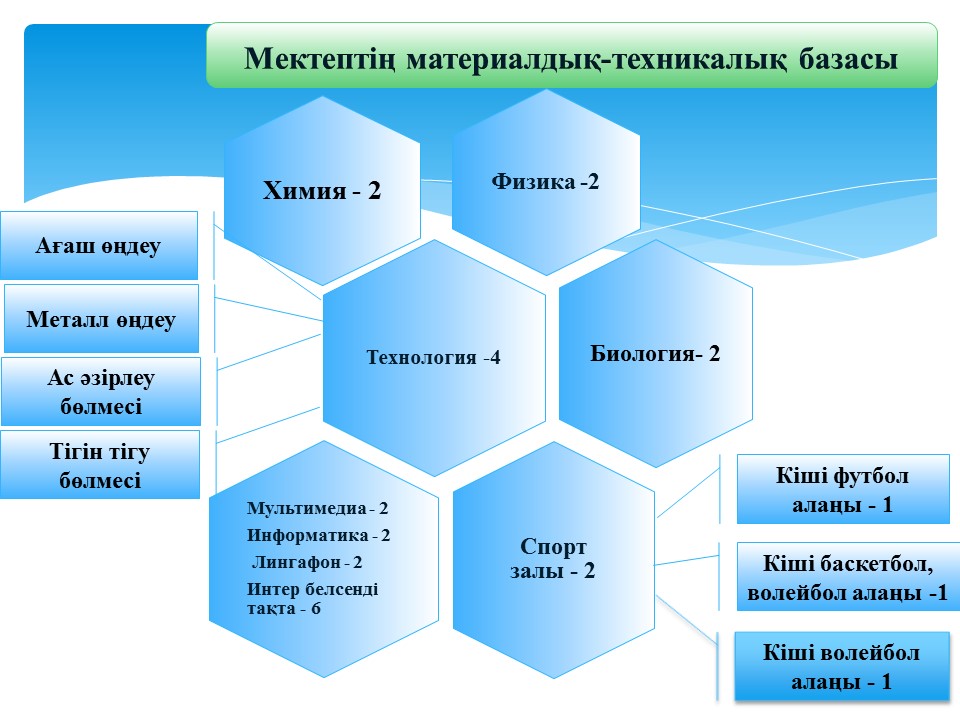 Мектептің материалдық-техникалық базасы

Химия - 2

Физика -2

Ағаш өңдеу

Металл өңдеу

Ас әзірлеу бөлмесі

Тігін тігу бөлмесі

Технология -4

Биология- 2

Мультимедиа - 2
Информатика - 2
Лингафон - 2
Интер белсенді тақта - 6

Спорт залы - 2

Кіші футбол алаңы - 1

Кіші баскетбол, волейбол алаңы -1

Кіші волейбол алаңы - 1